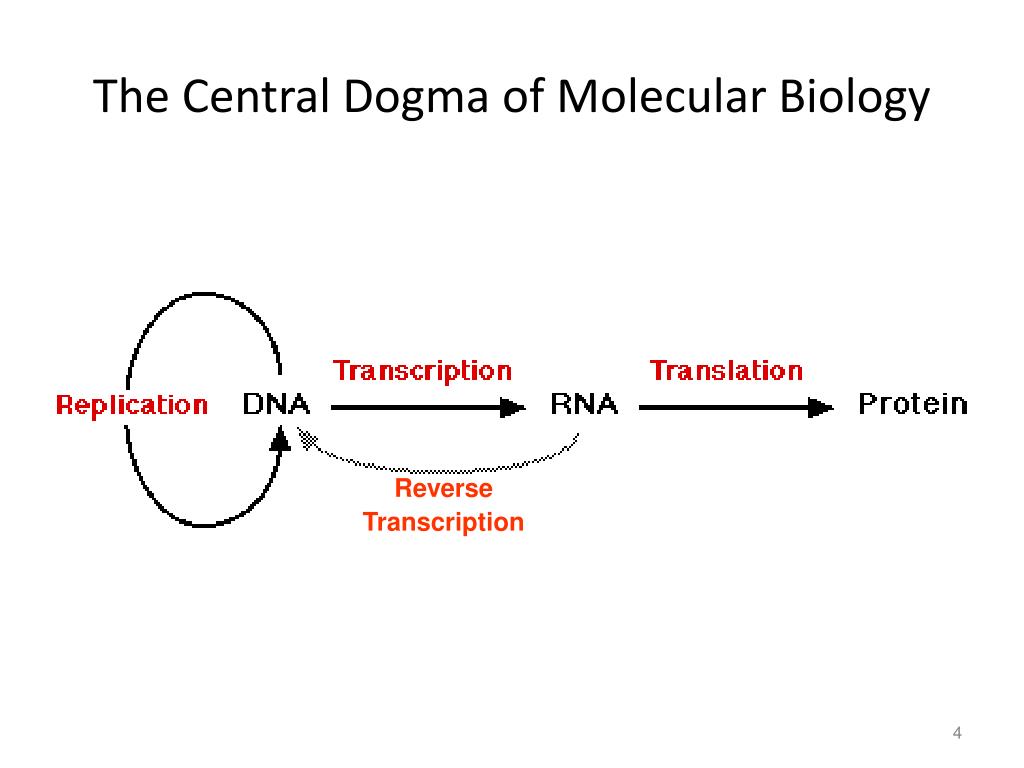 The Central Dogma of Molecular Biology

Replication DNA

Transcription

RNA

Translation

Protein

Reverse Transcription

4